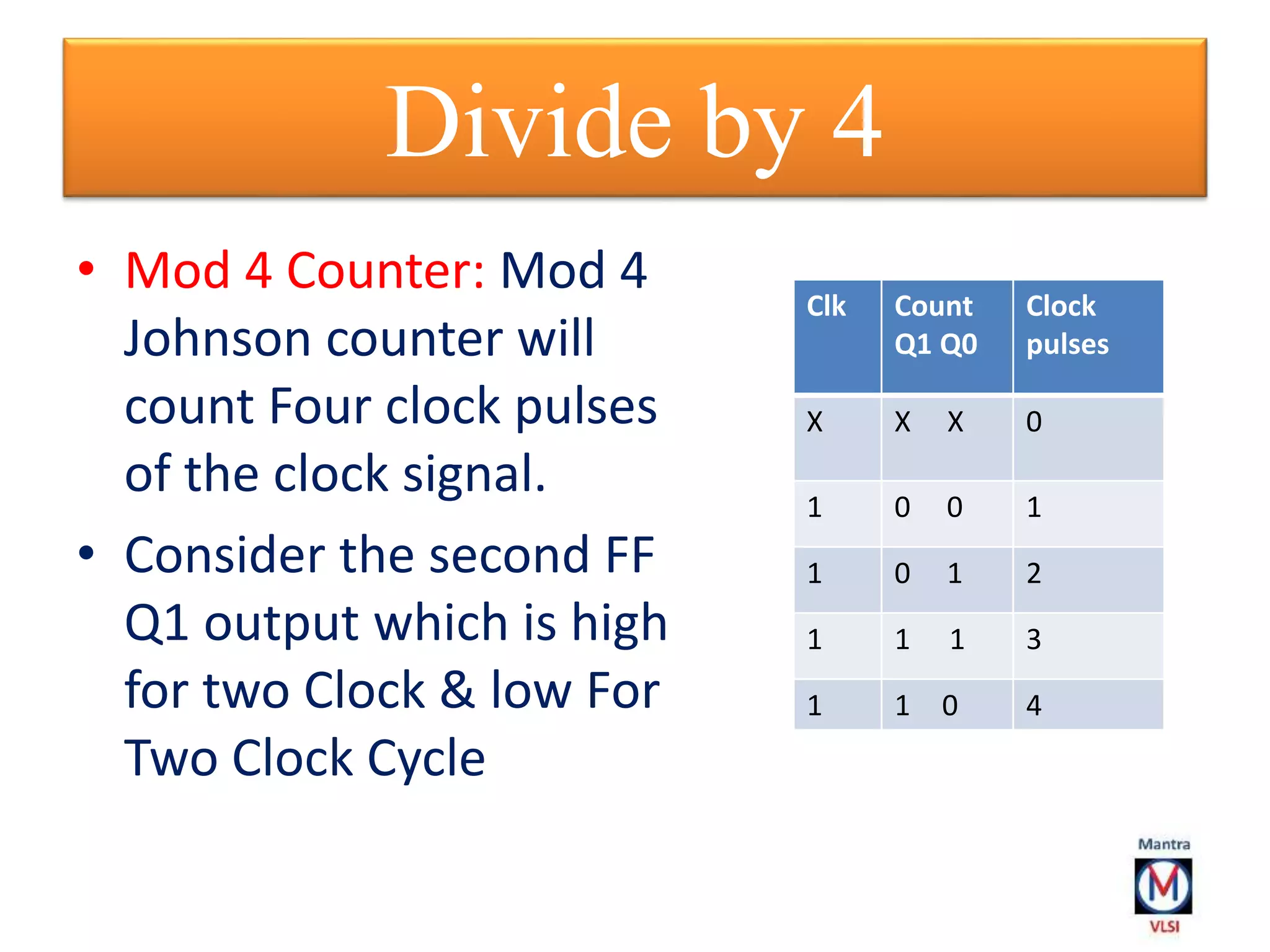 Divide by 4

• Mod 4 Counter: Mod 4 Johnson counter will count Four clock pulses of the clock signal.

• Consider the second FF Q1 output which is high for two Clock & low For Two Clock Cycle

| Clk | Count Q1 Q0 | Clock pulses |
|---|---|---|
| X | X X | 0 |
| 1 | 0 0 | 1 |
| 1 | 0 1 | 2 |
| 1 | 1 1 | 3 |
| 1 | 1 0 | 4 |

Mantra
M
VLSI